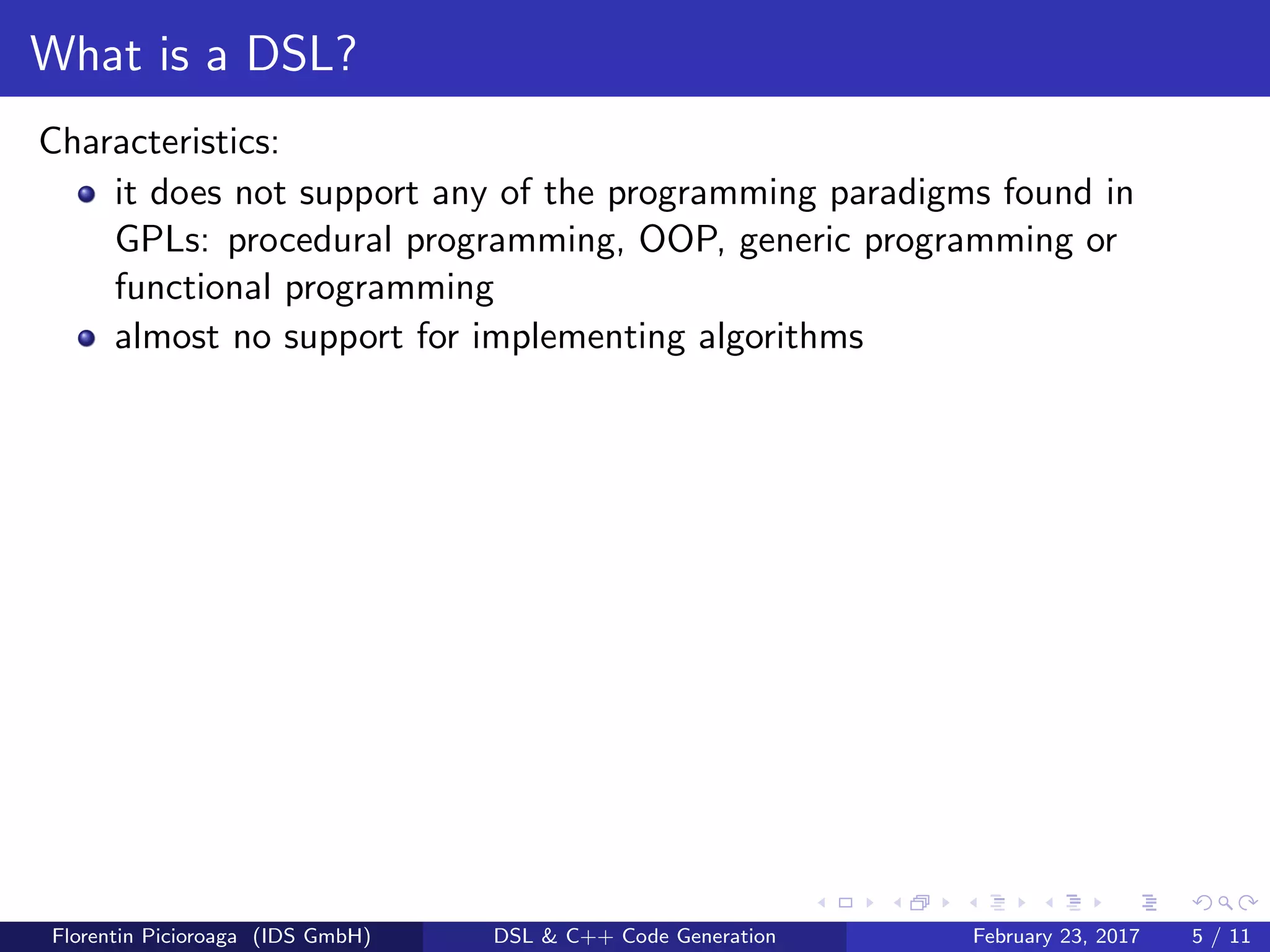 What is a DSL?

Characteristics:

- it does not support any of the programming paradigms found in GPLs: procedural programming, OOP, generic programming or functional programming
- almost no support for implementing algorithms

Florentin Picioroaga (IDS GmbH) DSL & C++ Code Generation February 23, 2017 5 / 11